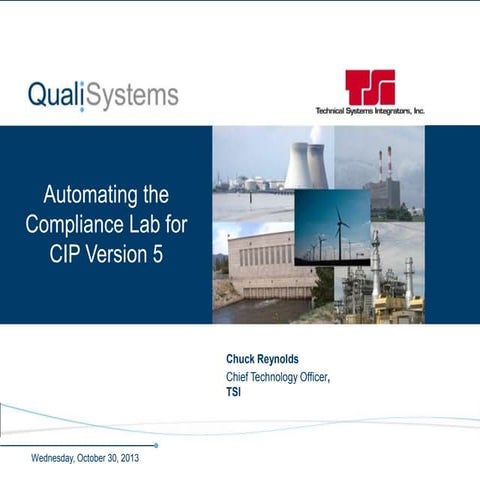 QualiSystems

TSI
Technical Systems Integrators, Inc.

Automating the Compliance Lab for CIP Version 5

Chuck Reynolds
Chief Technology Officer,
TSI

Wednesday, October 30, 2013